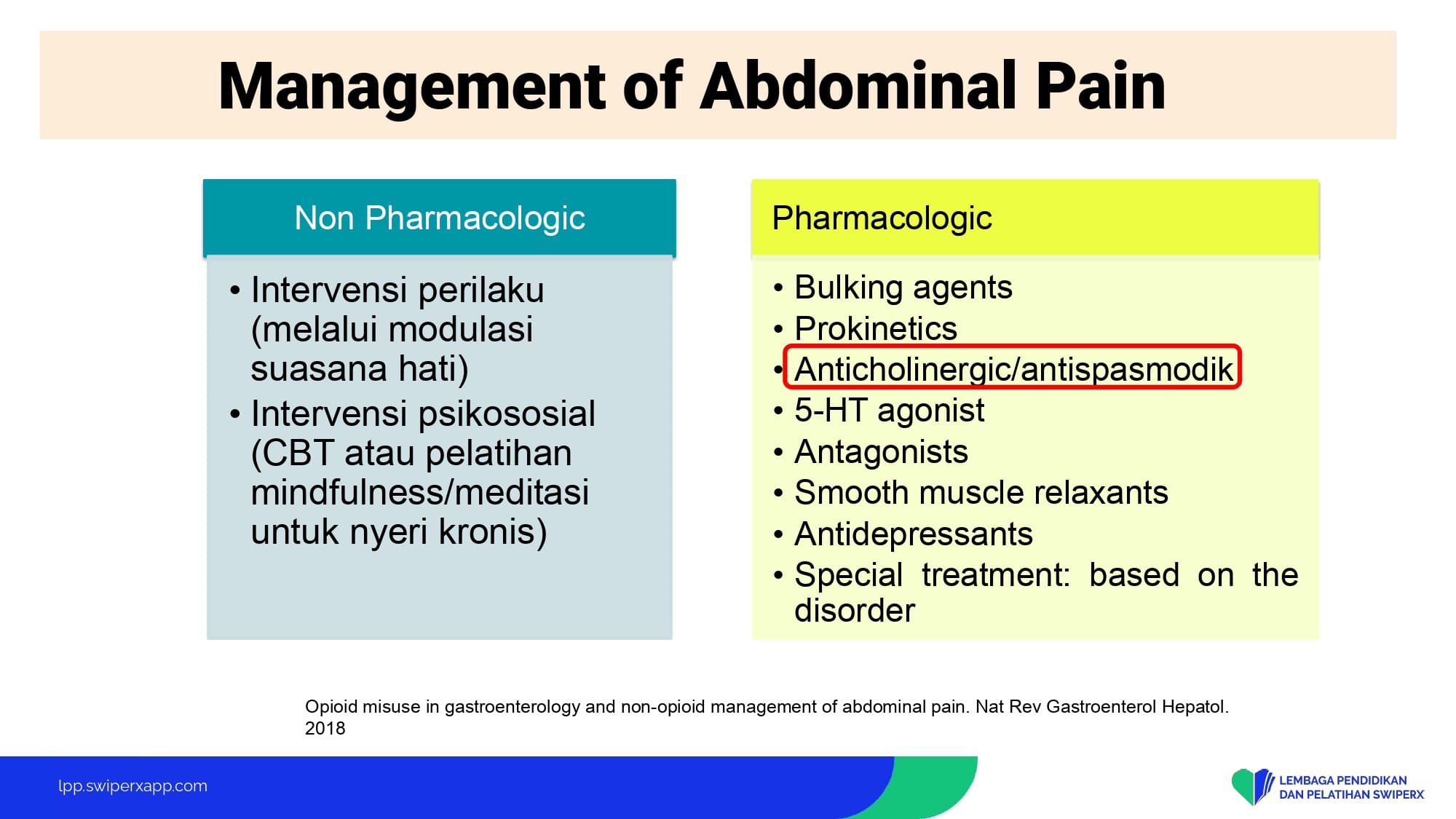 Management of Abdominal Pain

Non Pharmacologic

• Intervensi perilaku (melalui modulasi suasana hati)
• Intervensi psikososial (CBT atau pelatihan mindfulness/meditasi untuk nyeri kronis)

Pharmacologic

• Bulking agents
• Prokinetics
• Anticholinergic/antispasmodik
• 5-HT agonist
• Antagonists
• Smooth muscle relaxants
• Antidepressants
• Special treatment: based on the disorder

Opioid misuse in gastroenterology and non-opioid management of abdominal pain. Nat Rev Gastroenterol Hepatol. 2018

lpp.swiperxapp.com

LEMBAGA PENDIDIKAN DAN PELATIHAN SWIPERX